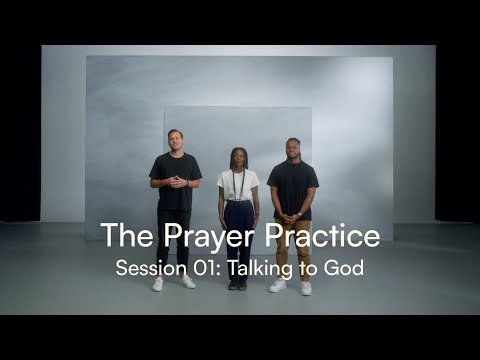 The Prayer Practice
Session 01: Talking to God